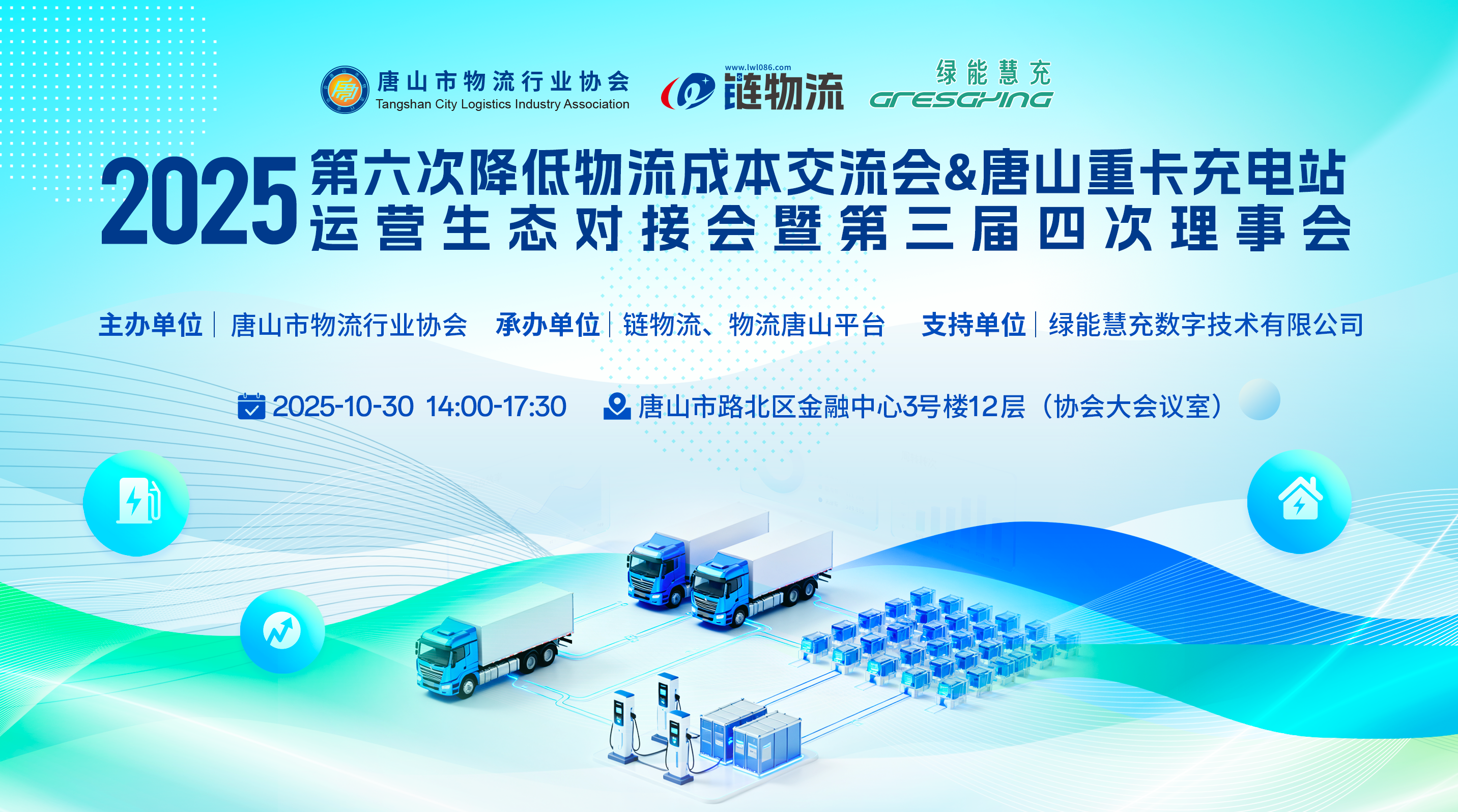 唐山市物流行业协会
Tangshan City Logistics Industry Association

www.lwl086.com
链物流

绿能慧充
GRESGYING

2025 第六次降低物流成本交流会&唐山重卡充电站运营生态对接会暨第三届四次理事会

主办单位 | 唐山市物流行业协会　承办单位 | 链物流、物流唐山平台　支持单位 | 绿能慧充数字技术有限公司

2025-10-30 14:00-17:30　唐山市路北区金融中心3号楼12层（协会大会议室）